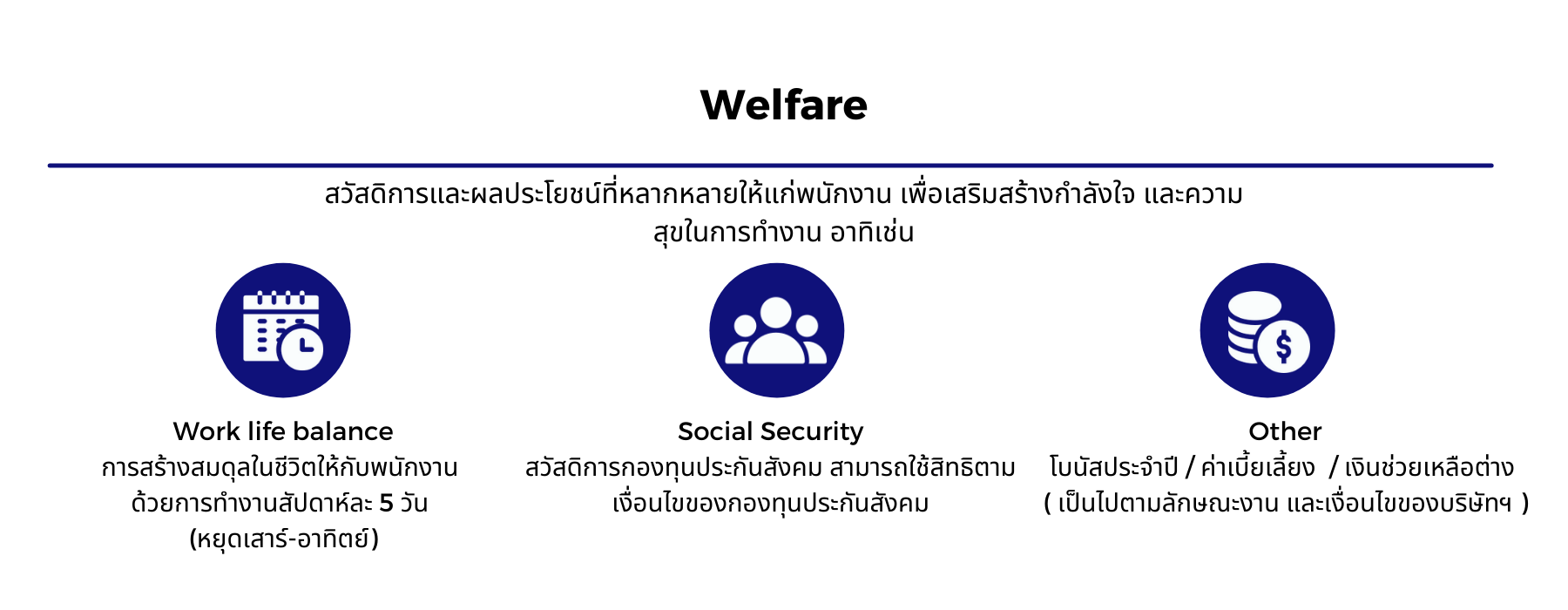 Welfare

สวัสดิการและผลประโยชน์ที่หลากหลายให้แก่พนักงาน เพื่อเสริมสร้างกำลังใจ และความสุขในการทำงาน อาทิเช่น

Work life balance
การสร้างสมดุลในชีวิตให้กับพนักงาน ด้วยการทำงานสัปดาห์ละ 5 วัน (หยุดเสาร์-อาทิตย์)

Social Security
สวัสดิการกองทุนประกันสังคม สามารถใช้สิทธิตามเงื่อนไขของกองทุนประกันสังคม

Other
โบนัสประจำปี / ค่าเบี้ยเลี้ยง / เงินช่วยเหลือต่าง ( เป็นไปตามลักษณะงาน และเงื่อนไขของบริษัทฯ )